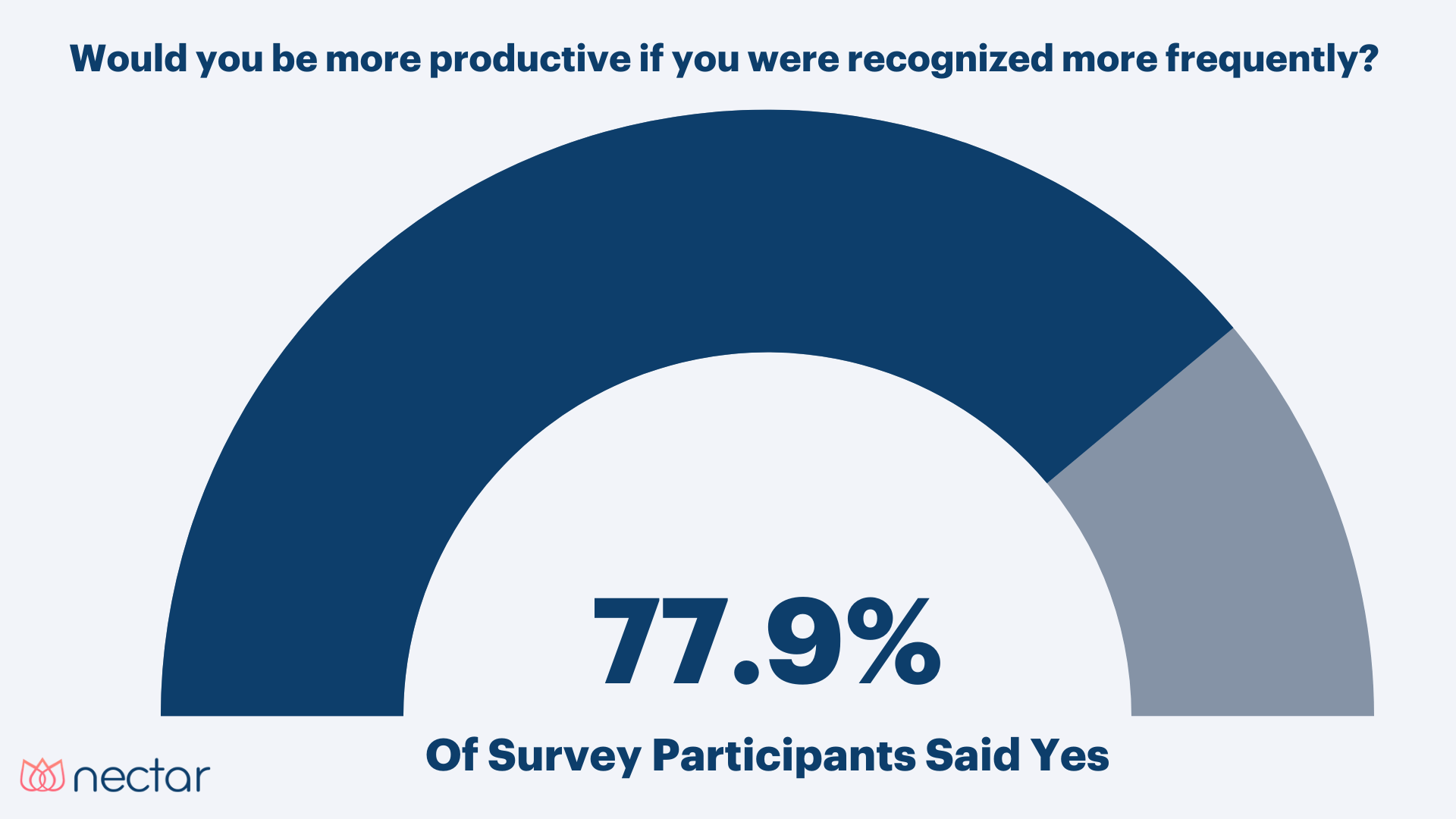 Would you be more productive if you were recognized more frequently?

77.9%

Of Survey Participants Said Yes

nectar